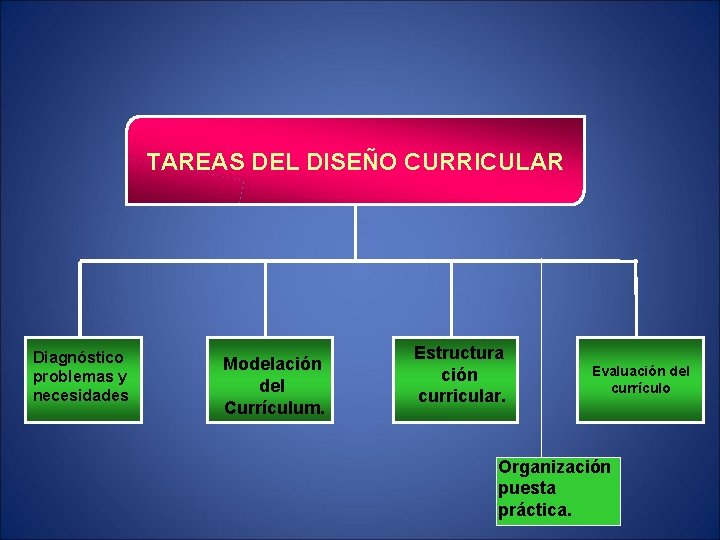 TAREAS DEL DISEÑO CURRICULAR

Diagnóstico problemas y necesidades

Modelación del Currículum.

Estructura ción curricular.

Evaluación del currículo

Organización puesta práctica.